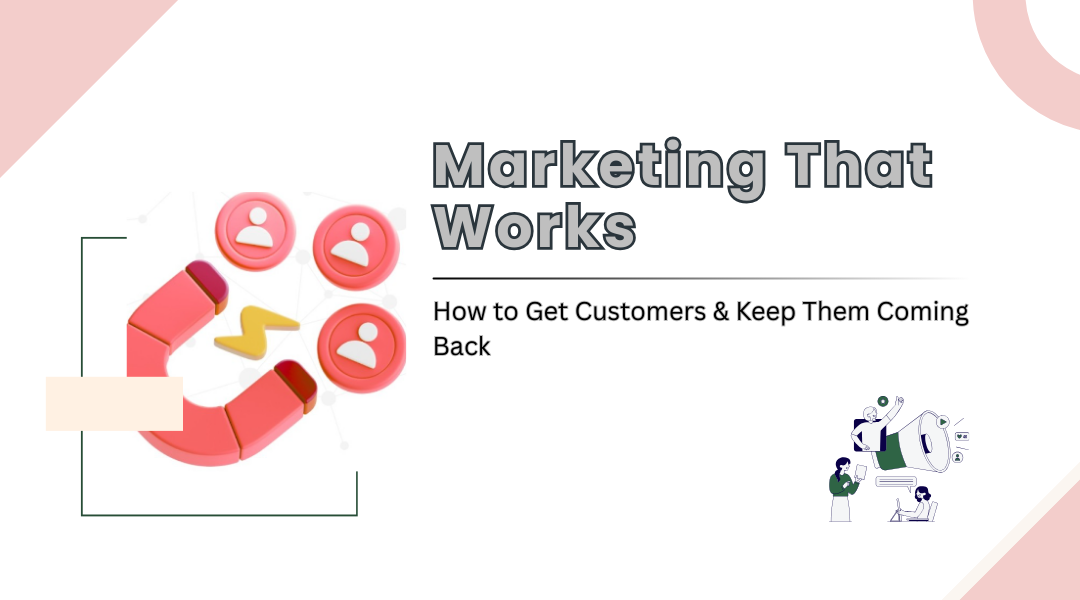 Marketing That Works

How to Get Customers & Keep Them Coming Back